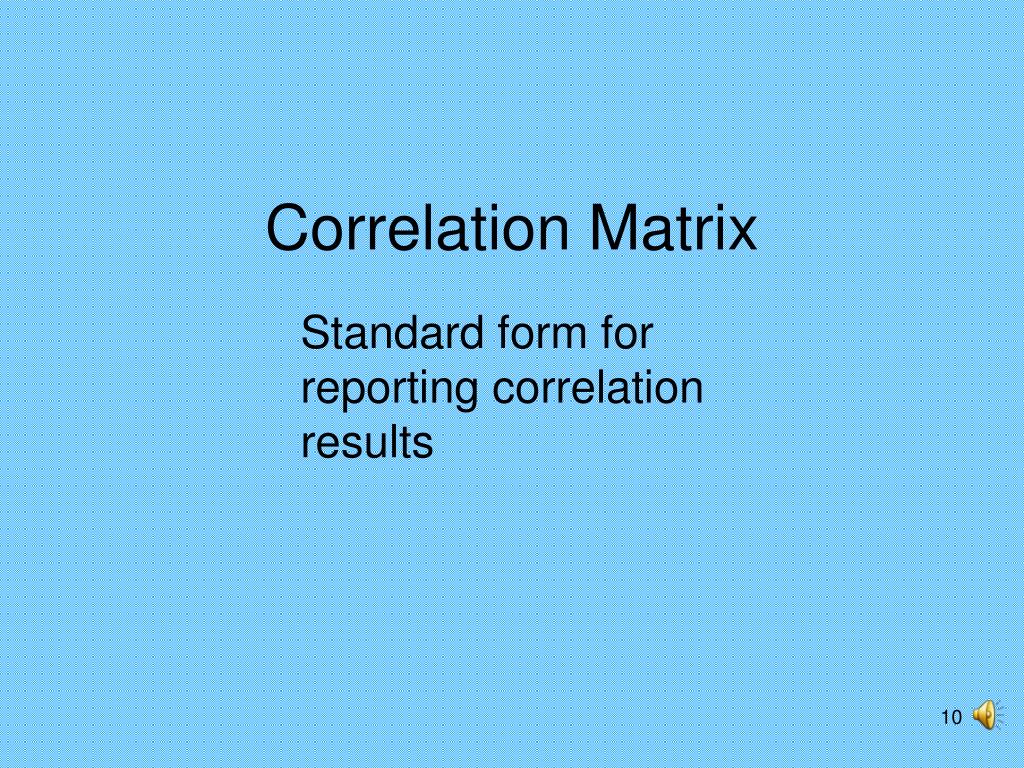 Correlation Matrix

Standard form for reporting correlation results

10